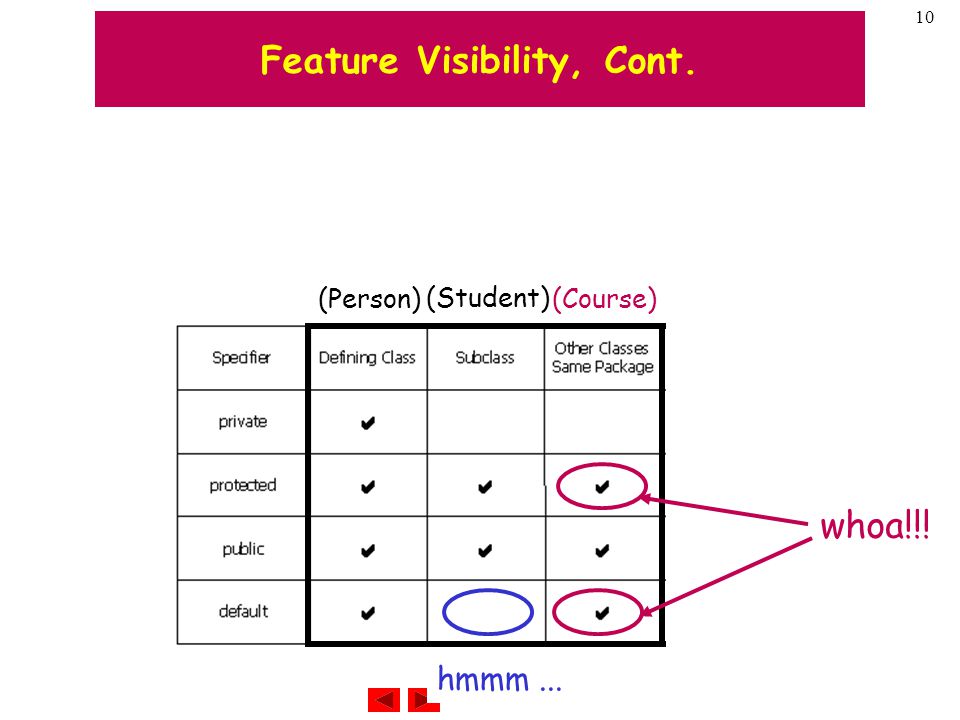 10

Feature Visibility, Cont.

(Person) (Student) (Course)

| Specifier | Defining Class | Subclass | Other Classes Same Package |
|---|---|---|---|
| private | ✔ | | |
| protected | ✔ | ✔ | ✔ |
| public | ✔ | ✔ | ✔ |
| default | ✔ | | ✔ |

whoa!!!

hmmm ...